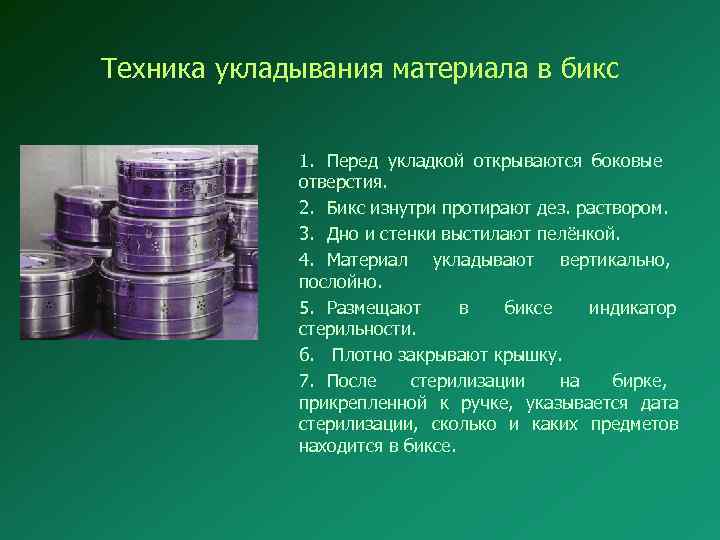 Техника укладывания материала в бикс

1. Перед укладкой открываются боковые отверстия.

2. Бикс изнутри протирают дез. раствором.

3. Дно и стенки выстилают пелёнкой.

4. Материал укладывают вертикально, послойно.

5. Размещают в биксе индикатор стерильности.

6. Плотно закрывают крышку.

7. После стерилизации на бирке, прикрепленной к ручке, указывается дата стерилизации, сколько и каких предметов находится в биксе.